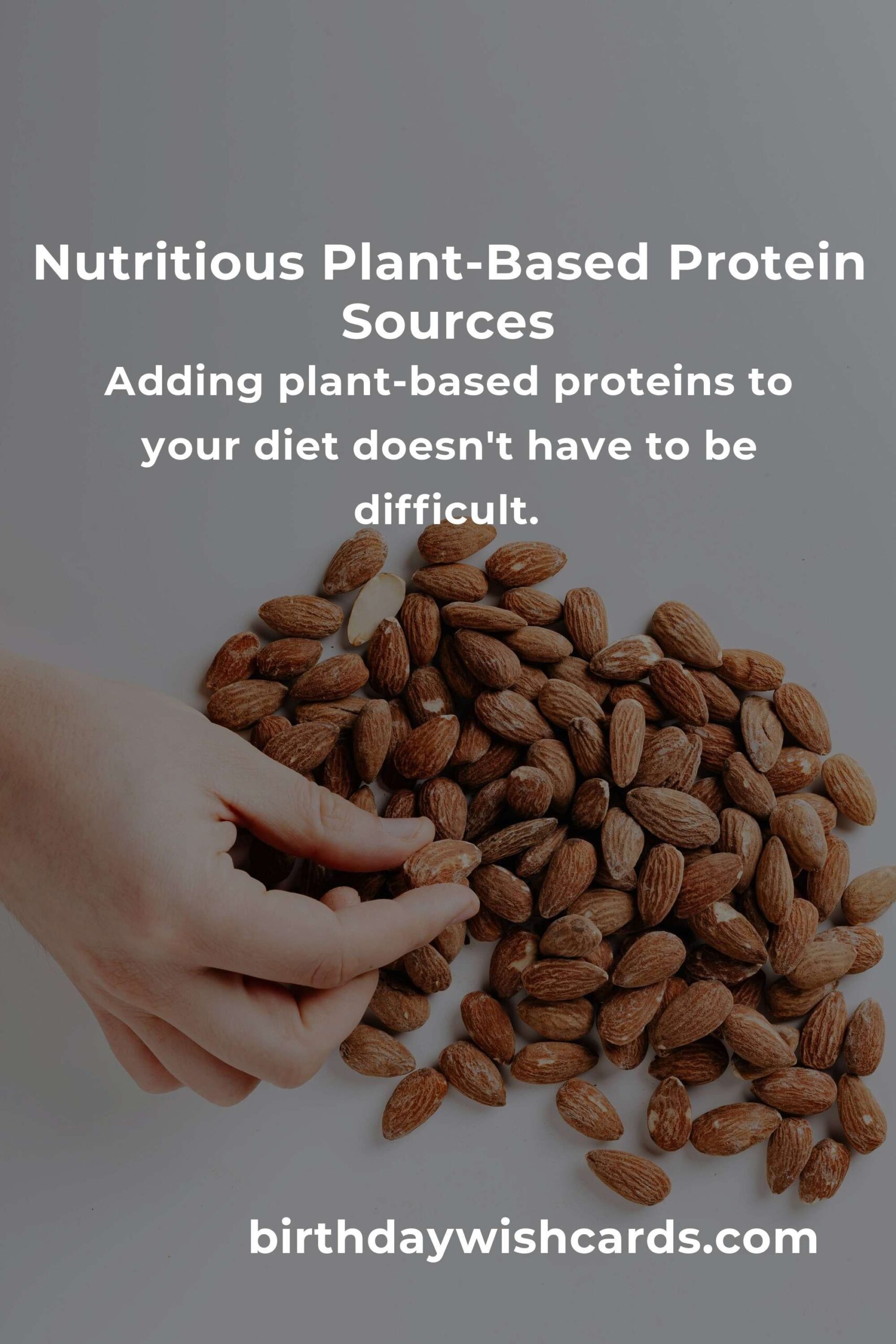 Nutritious Plant-Based Protein Sources

Adding plant-based proteins to your diet doesn't have to be difficult.

birthdaywishcards.com